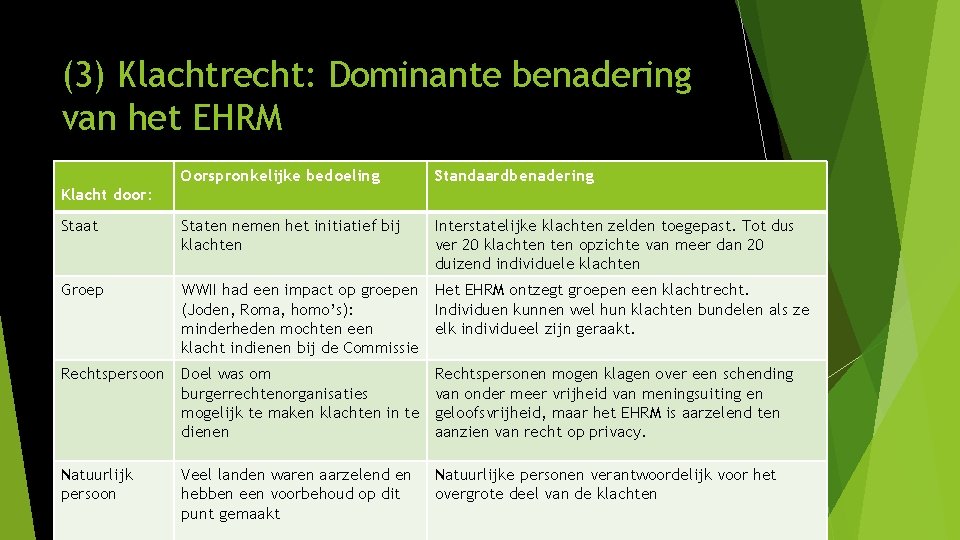 (3) Klachtrecht: Dominante benadering van het EHRM

| Klacht door: | Oorspronkelijke bedoeling | Standaardbenadering |
|---|---|---|
| Staat | Staten nemen het initiatief bij klachten | Interstatelijke klachten zelden toegepast. Tot dus ver 20 klachten ten opzichte van meer dan 20 duizend individuele klachten |
| Groep | WWII had een impact op groepen (Joden, Roma, homo's): minderheden mochten een klacht indienen bij de Commissie | Het EHRM ontzegt groepen een klachtrecht. Individuen kunnen wel hun klachten bundelen als ze elk individueel zijn geraakt. |
| Rechtspersoon | Doel was om burgerrechtenorganisaties mogelijk te maken klachten in te dienen | Rechtspersonen mogen klagen over een schending van onder meer vrijheid van meningsuiting en geloofsvrijheid, maar het EHRM is aarzelend ten aanzien van recht op privacy. |
| Natuurlijk persoon | Veel landen waren aarzelend en hebben een voorbehoud op dit punt gemaakt | Natuurlijke personen verantwoordelijk voor het overgrote deel van de klachten |